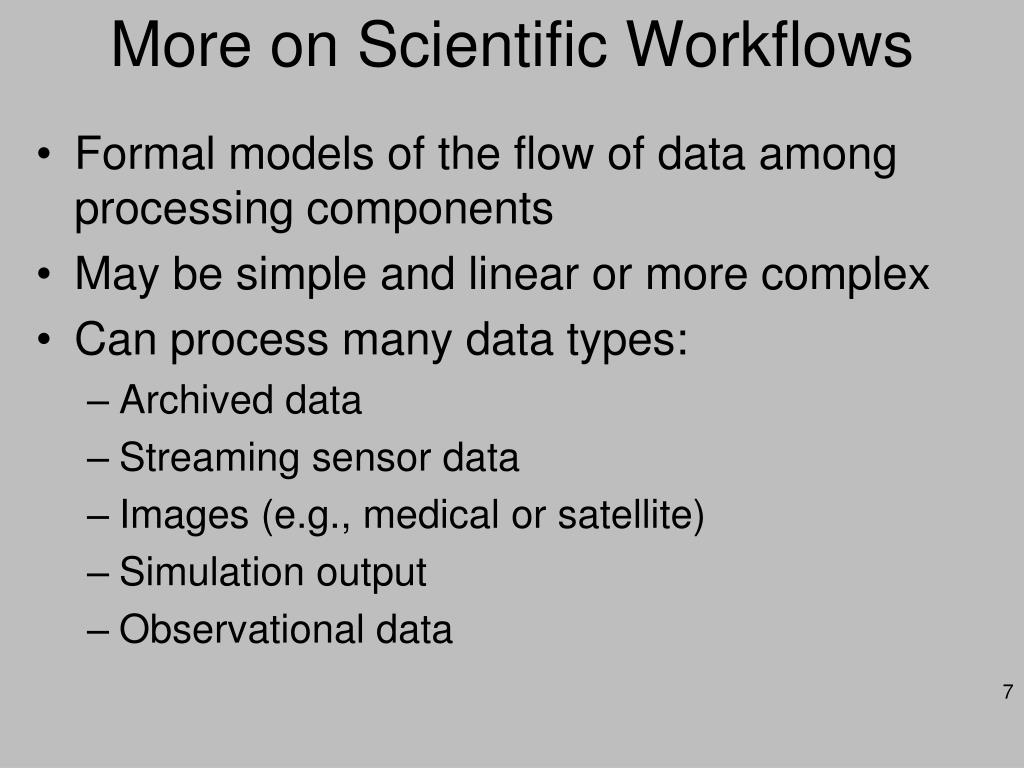 More on Scientific Workflows

• Formal models of the flow of data among processing components
• May be simple and linear or more complex
• Can process many data types:
– Archived data
– Streaming sensor data
– Images (e.g., medical or satellite)
– Simulation output
– Observational data

7